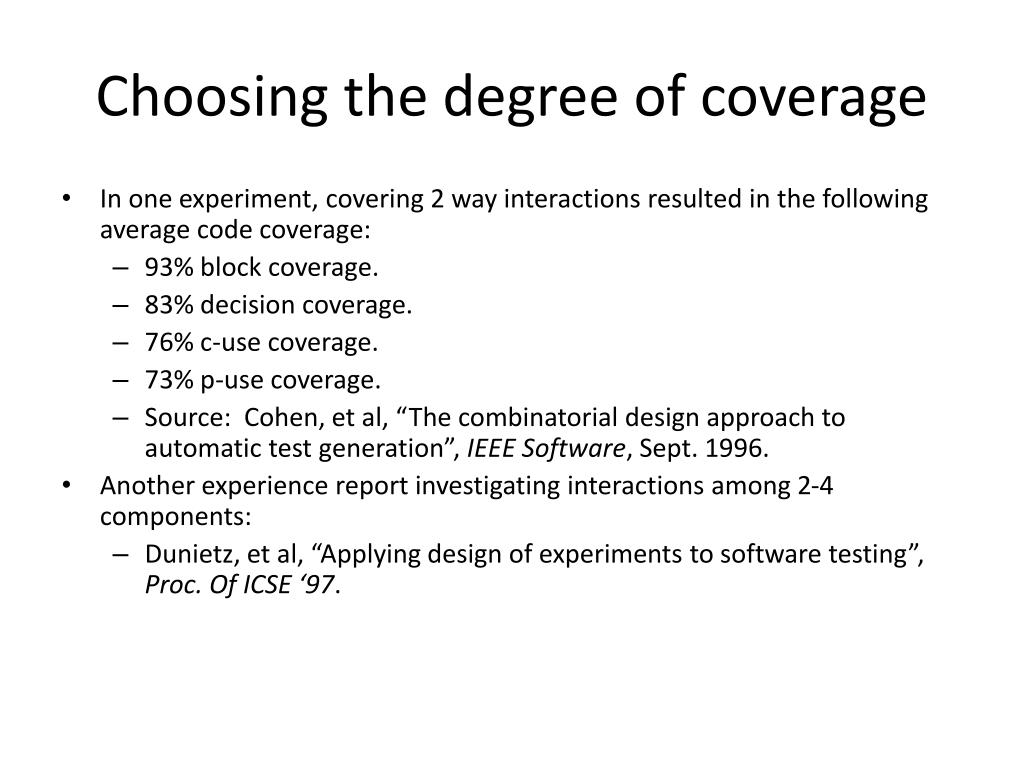 Choosing the degree of coverage

• In one experiment, covering 2 way interactions resulted in the following average code coverage:
  – 93% block coverage.
  – 83% decision coverage.
  – 76% c-use coverage.
  – 73% p-use coverage.
  – Source: Cohen, et al, “The combinatorial design approach to automatic test generation”, IEEE Software, Sept. 1996.
• Another experience report investigating interactions among 2-4 components:
  – Dunietz, et al, “Applying design of experiments to software testing”, Proc. Of ICSE ‘97.